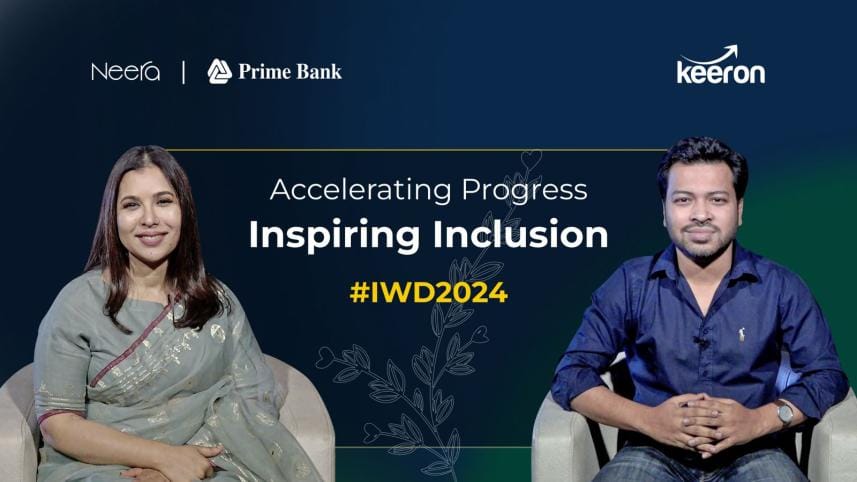 Neera | Prime Bank

keeron

Accelerating Progress
Inspiring Inclusion

#IWD2024